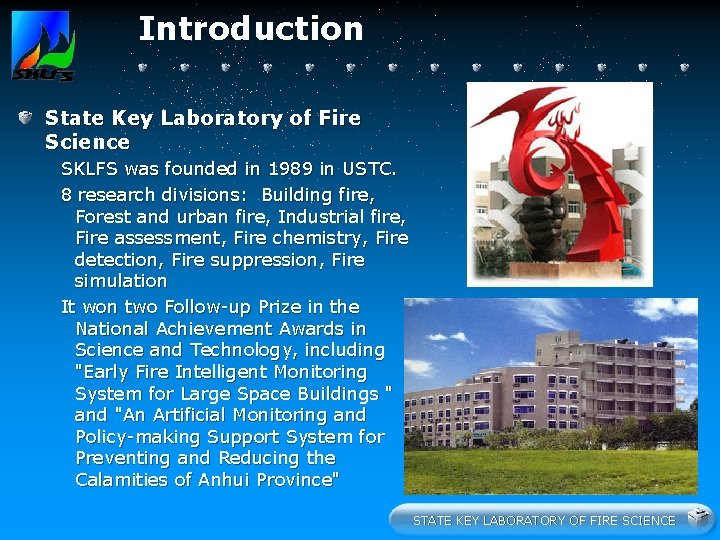 SKLFS

Introduction

State Key Laboratory of Fire Science

SKLFS was founded in 1989 in USTC.

8 research divisions: Building fire, Forest and urban fire, Industrial fire, Fire assessment, Fire chemistry, Fire detection, Fire suppression, Fire simulation

It won two Follow-up Prize in the National Achievement Awards in Science and Technology, including "Early Fire Intelligent Monitoring System for Large Space Buildings " and "An Artificial Monitoring and Policy-making Support System for Preventing and Reducing the Calamities of Anhui Province"

STATE KEY LABORATORY OF FIRE SCIENCE